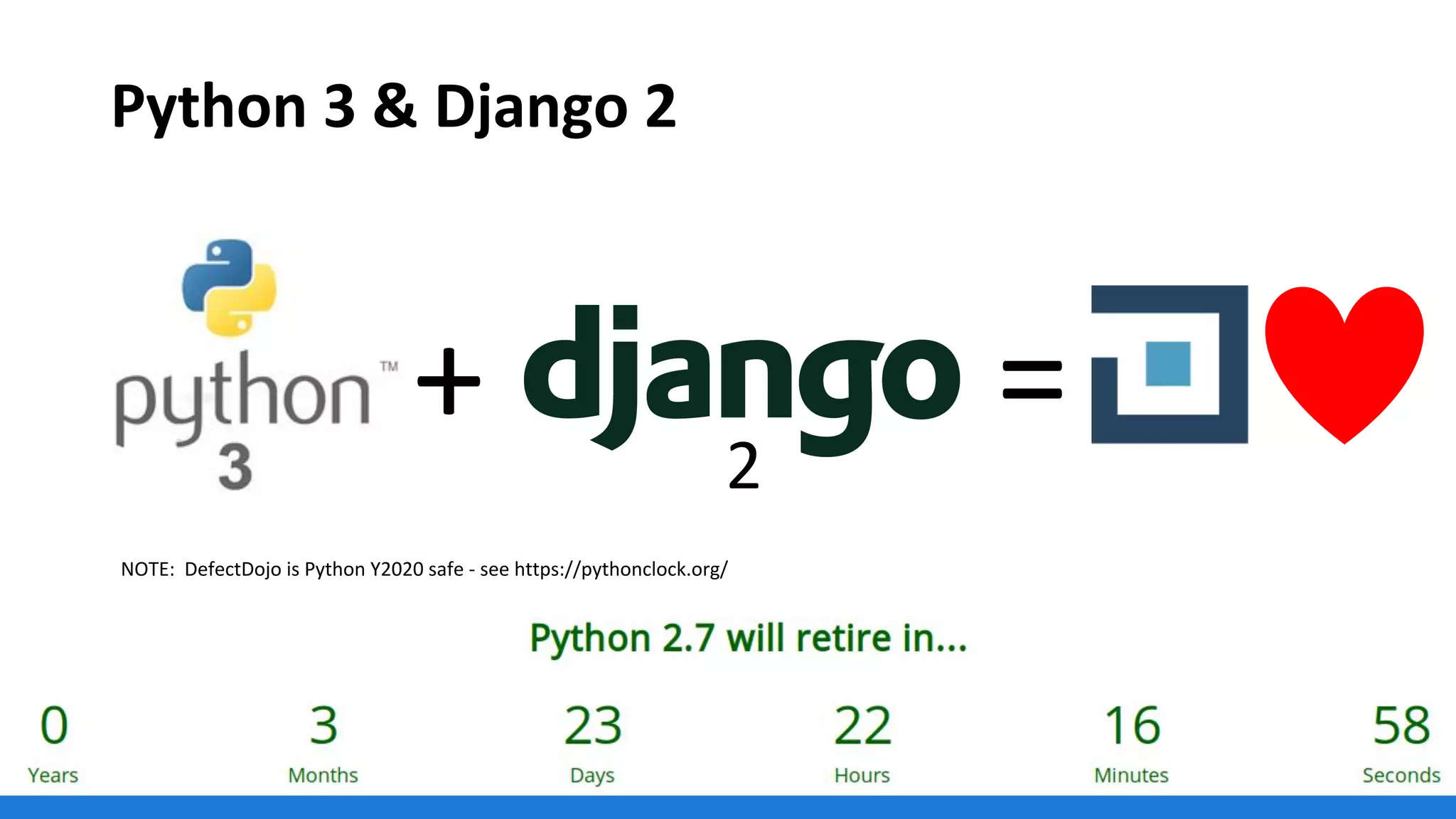 Python 3 & Django 2

python™ 3 + django 2 =

NOTE: DefectDojo is Python Y2020 safe - see https://pythonclock.org/

Python 2.7 will retire in...

| 0 | 3 | 23 | 22 | 16 | 58 |
|---|---|---|---|---|---|
| Years | Months | Days | Hours | Minutes | Seconds |